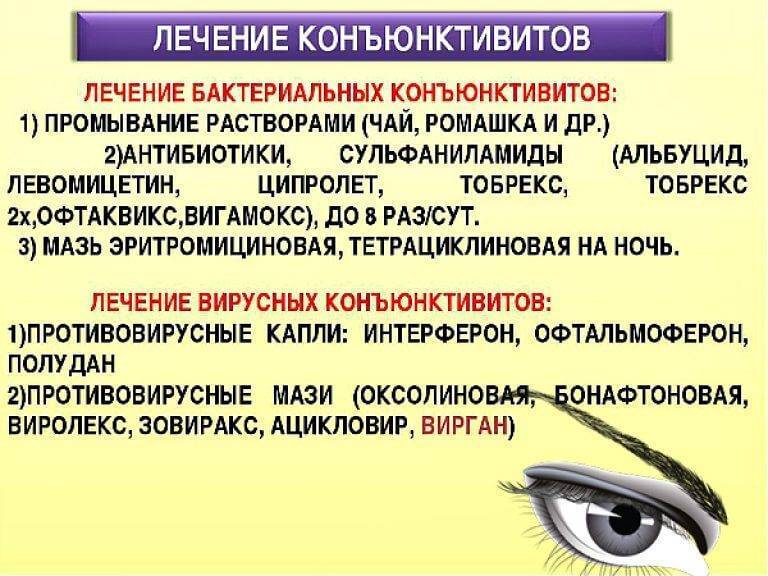 ЛЕЧЕНИЕ КОНЪЮНКТИВИТОВ

ЛЕЧЕНИЕ БАКТЕРИАЛЬНЫХ КОНЪЮНКТИВИТОВ:
1) ПРОМЫВАНИЕ РАСТВОРАМИ (ЧАЙ, РОМАШКА И ДР.)
2)АНТИБИОТИКИ, СУЛЬФАНИЛАМИДЫ (АЛЬБУЦИД, ЛЕВОМИЦЕТИН, ЦИПРОЛЕТ, ТОБРЕКС, ТОБРЕКС 2х,ОФТАКВИКС,ВИГАМОКС), ДО 8 РАЗ/СУТ.
3) МАЗЬ ЭРИТРОМИЦИНОВАЯ, ТЕТРАЦИКЛИНОВАЯ НА НОЧЬ.

ЛЕЧЕНИЕ ВИРУСНЫХ КОНЪЮНКТИВИТОВ:
1)ПРОТИВОВИРУСНЫЕ КАПЛИ: ИНТЕРФЕРОН, ОФТАЛЬМОФЕРОН, ПОЛУДАН
2)ПРОТИВОВИРУСНЫЕ МАЗИ (ОКСОЛИНОВАЯ, БОНАФТОНОВАЯ, ВИРОЛЕКС, ЗОВИРАКС, АЦИКЛОВИР, ВИРГАН)